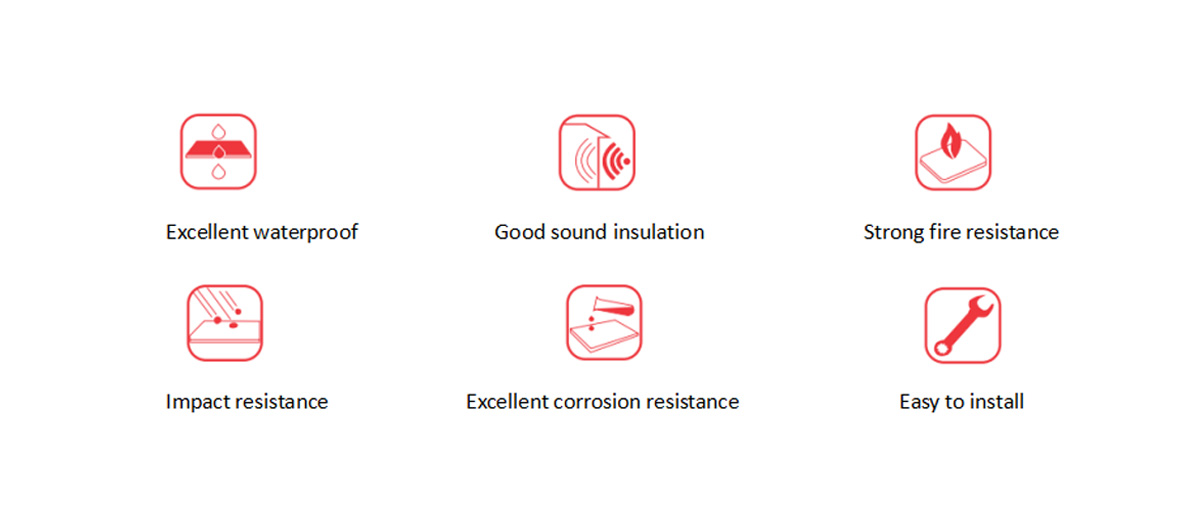 Excellent waterproof

Good sound insulation

Strong fire resistance

Impact resistance

Excellent corrosion resistance

Easy to install